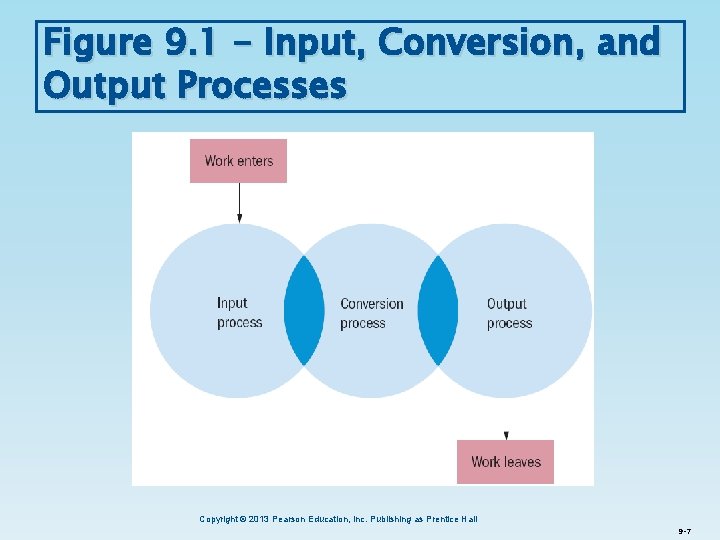 Figure 9.1 – Input, Conversion, and Output Processes

Work enters

Input process

Conversion process

Output process

Work leaves

Copyright © 2013 Pearson Education, Inc. Publishing as Prentice Hall

9-7